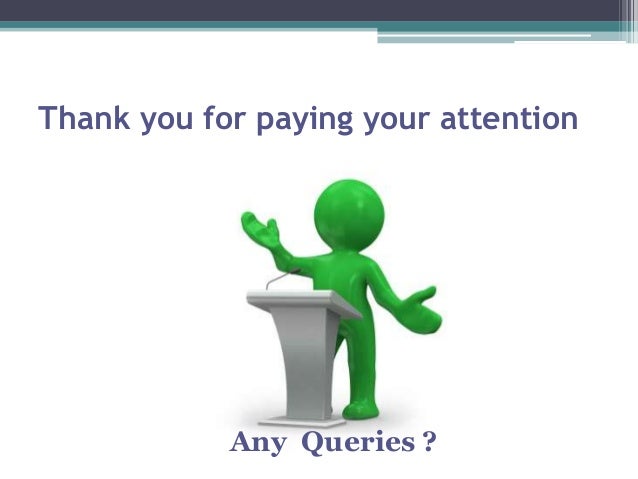 Thank you for paying your attention

Any Queries ?